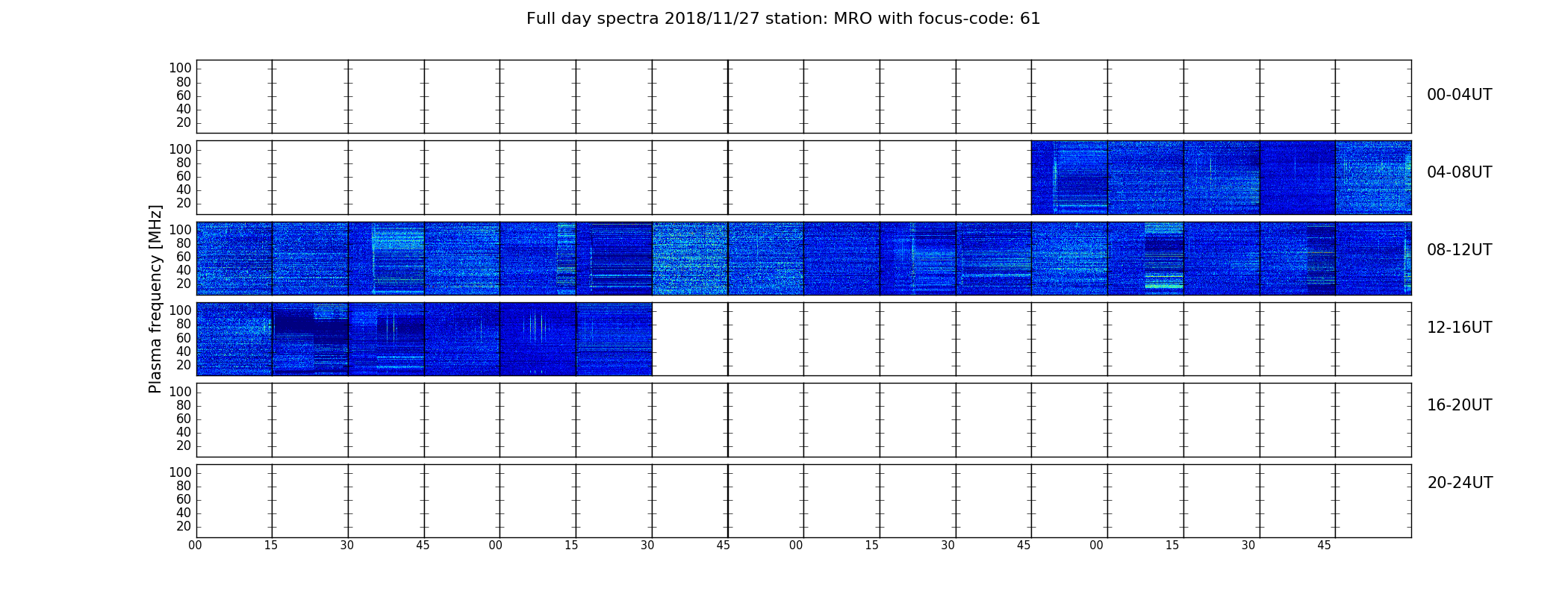 Full day spectra 2018/11/27 station: MRO with focus-code: 61

Plasma frequency [MHz]

100
80
60
40
20

00-04UT

100
80
60
40
20

04-08UT

100
80
60
40
20

08-12UT

100
80
60
40
20

12-16UT

100
80
60
40
20

16-20UT

100
80
60
40
20

20-24UT

00 15 30 45 00 15 30 45 00 15 30 45 00 15 30 45